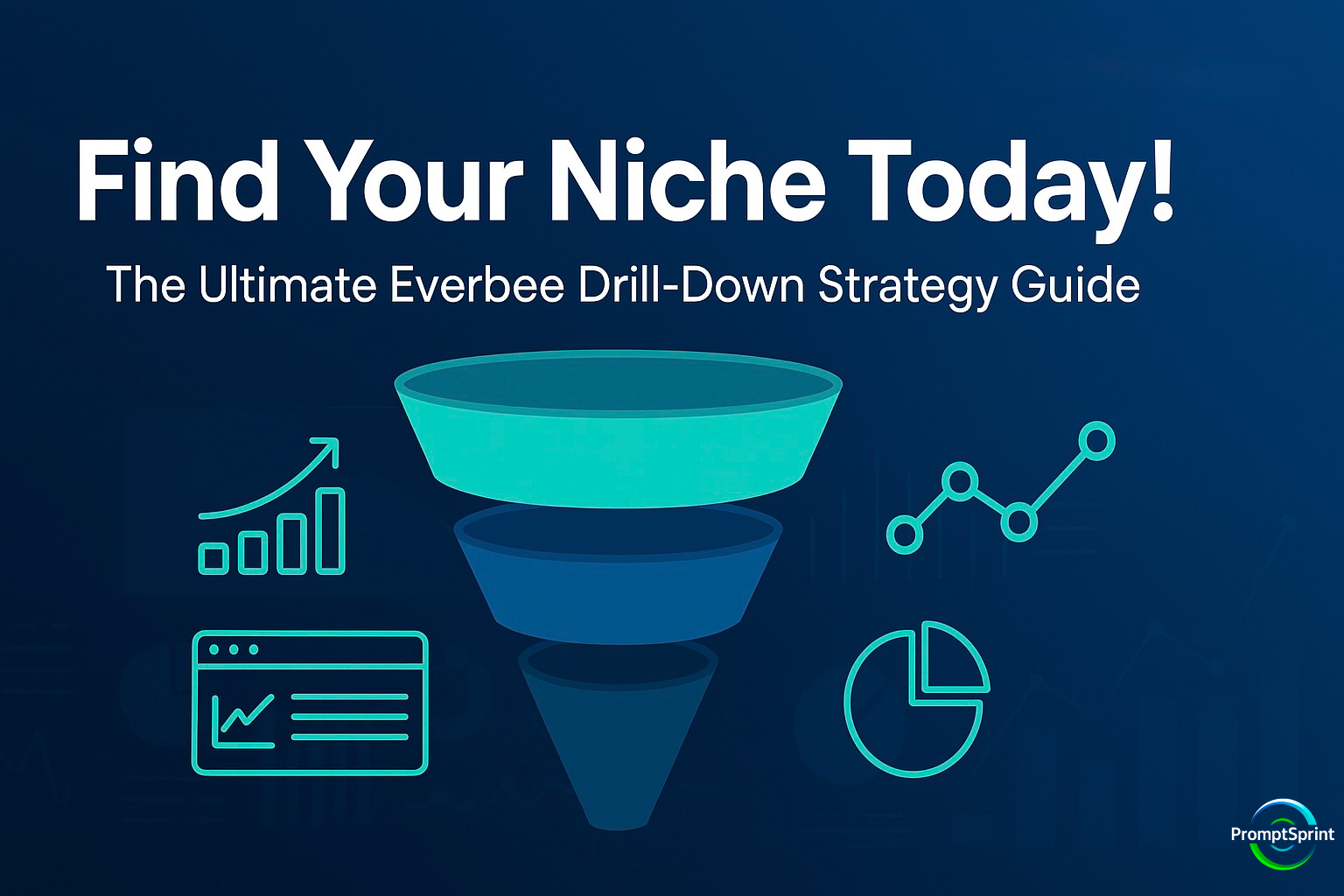 Find Your Niche Today!

The Ultimate Everbee Drill-Down Strategy Guide

PromptSprint